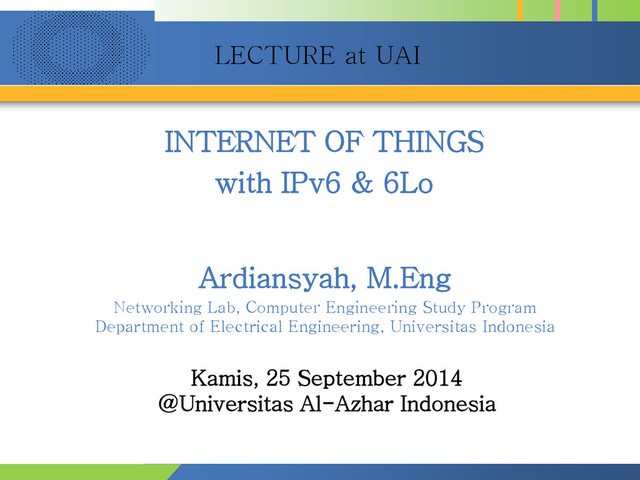 LECTURE at UAI

INTERNET OF THINGS
with IPv6 & 6Lo

Ardiansyah, M.Eng
Networking Lab, Computer Engineering Study Program
Department of Electrical Engineering, Universitas Indonesia

Kamis, 25 September 2014
@Universitas Al-Azhar Indonesia